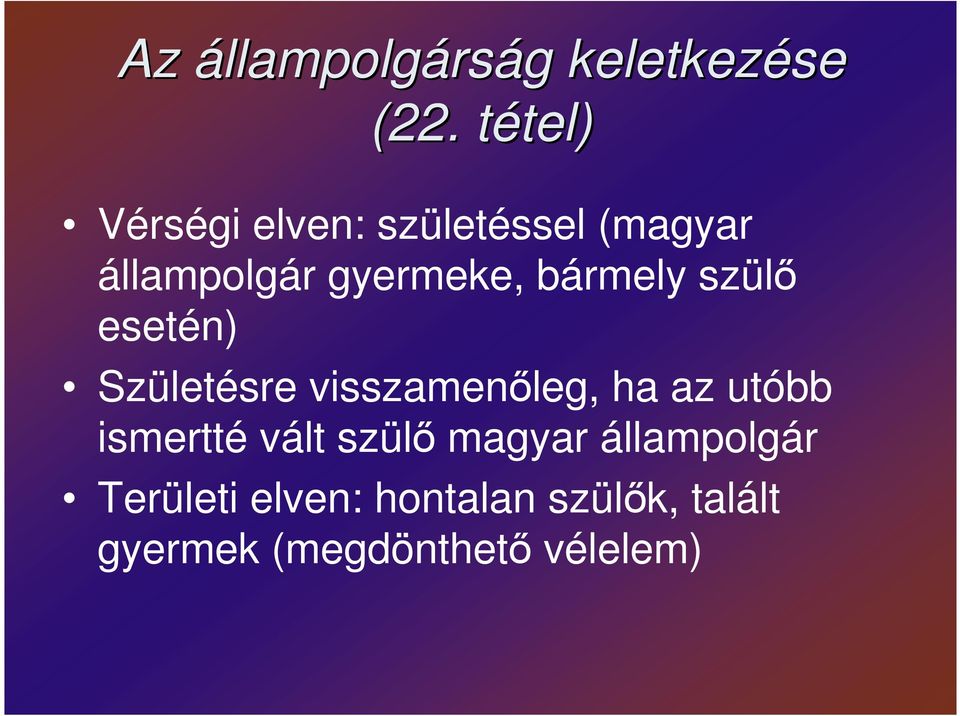 Az állampolgárság keletkezése (22. tétel)

• Vérségi elven: születéssel (magyar állampolgár gyermeke, bármely szülő esetén)

• Születésre visszamenőleg, ha az utóbb ismertté vált szülő magyar állampolgár

• Területi elven: hontalan szülők, talált gyermek (megdönthető vélelem)